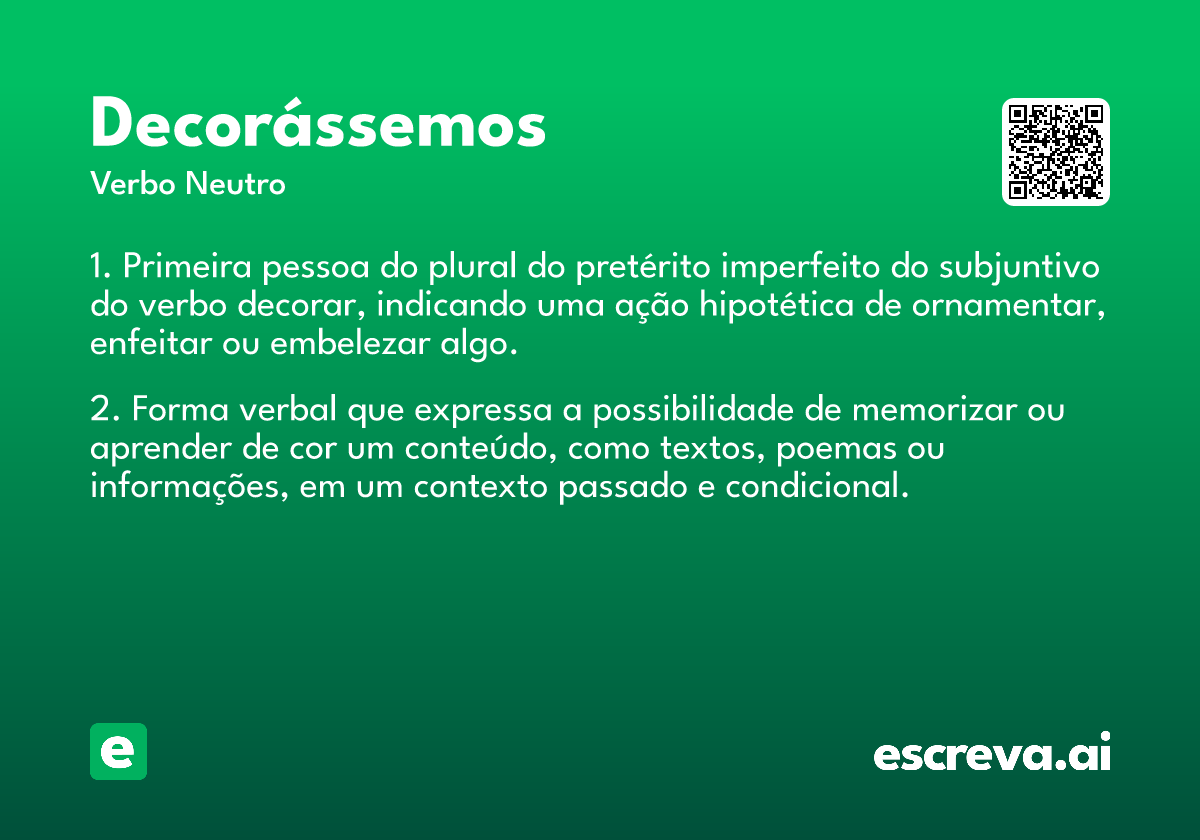 Decorássemos
Verbo Neutro

1. Primeira pessoa do plural do pretérito imperfeito do subjuntivo do verbo decorar, indicando uma ação hipotética de ornamentar, enfeitar ou embelezar algo.

2. Forma verbal que expressa a possibilidade de memorizar ou aprender de cor um conteúdo, como textos, poemas ou informações, em um contexto passado e condicional.

e

escreva.ai